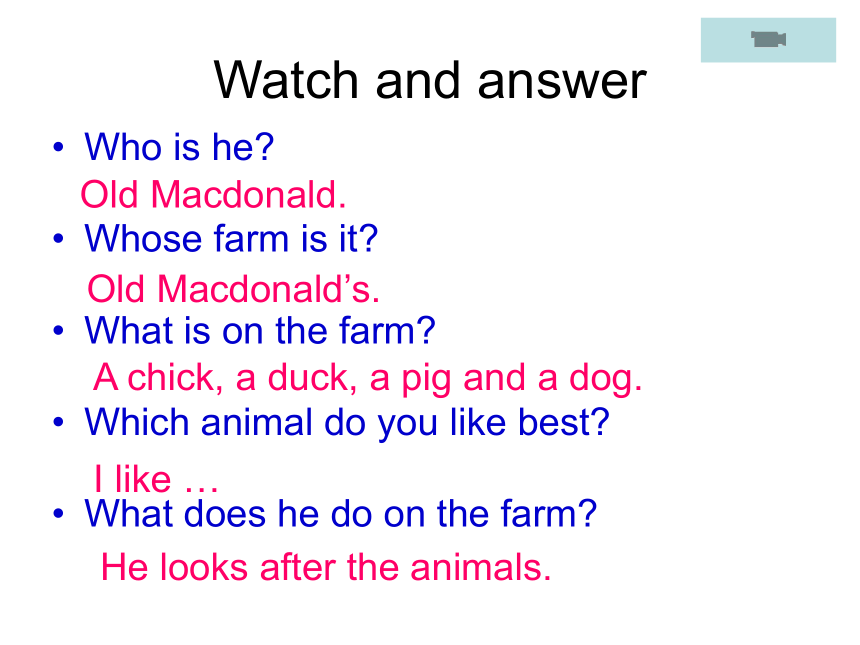 Watch and answer

• Who is he?

Old Macdonald.

• Whose farm is it?

Old Macdonald’s.

• What is on the farm?

A chick, a duck, a pig and a dog.

• Which animal do you like best?

I like …

• What does he do on the farm?

He looks after the animals.